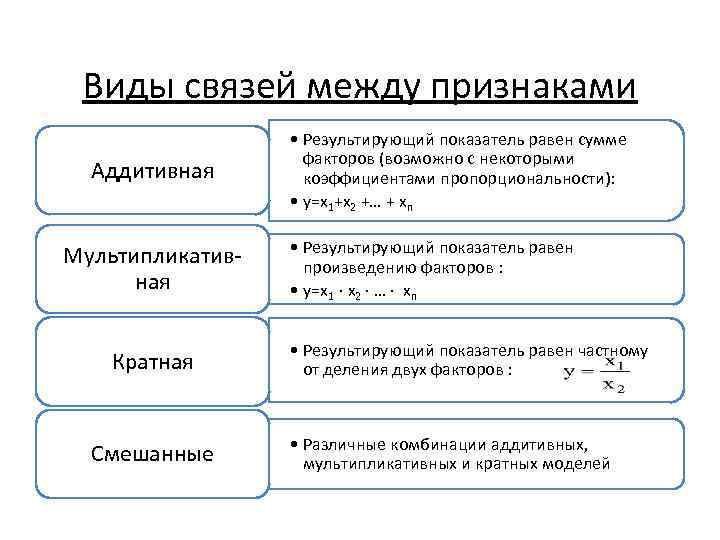 Виды связей между признаками

Аддитивная

• Результирующий показатель равен сумме факторов (возможно с некоторыми коэффициентами пропорциональности):
• $y=x_1+x_2+\ldots+x_n$

Мультипликативная

• Результирующий показатель равен произведению факторов :
• $y=x_1 \cdot x_2 \cdot \ldots \cdot x_n$

Кратная

• Результирующий показатель равен частному от деления двух факторов : $y = \frac{x_1}{x_2}$

Смешанные

• Различные комбинации аддитивных, мультипликативных и кратных моделей